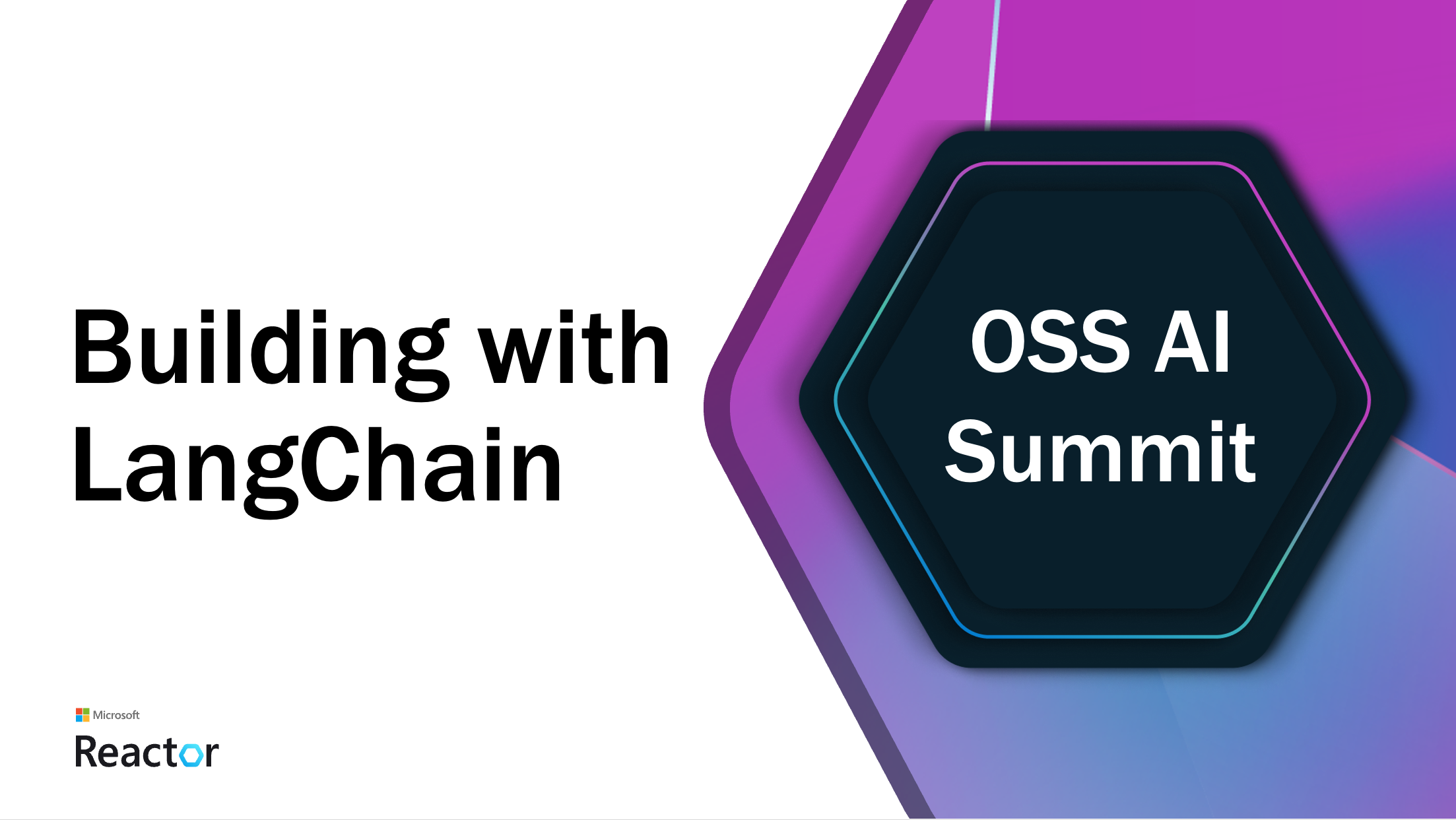 Building with LangChain

OSS AI Summit

Microsoft
Reactor